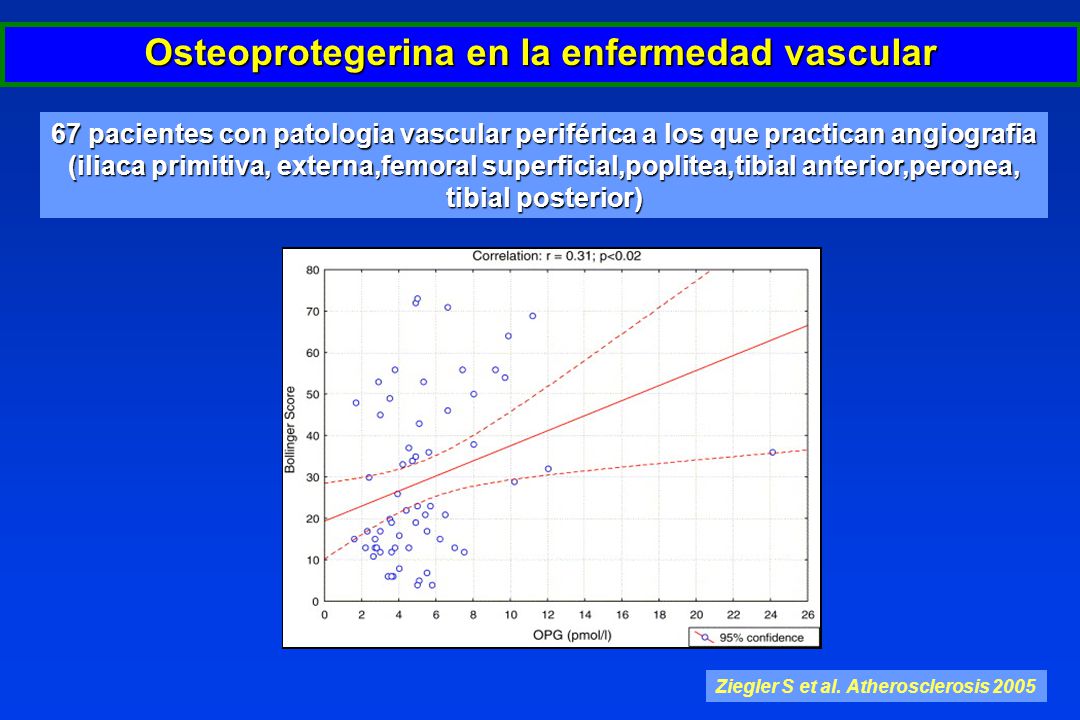 Osteoprotegerina en la enfermedad vascular

67 pacientes con patologia vascular periférica a los que practican angiografia (iliaca primitiva, externa,femoral superficial,poplitea,tibial anterior,peronea, tibial posterior)

Correlation: r = 0.31; p<0.02

Bollinger Score

80
70
60
50
40
30
20
10
0

0 2 4 6 8 10 12 14 16 18 20 22 24 26

OPG (pmol/l)

95% confidence

Ziegler S et al. Atherosclerosis 2005